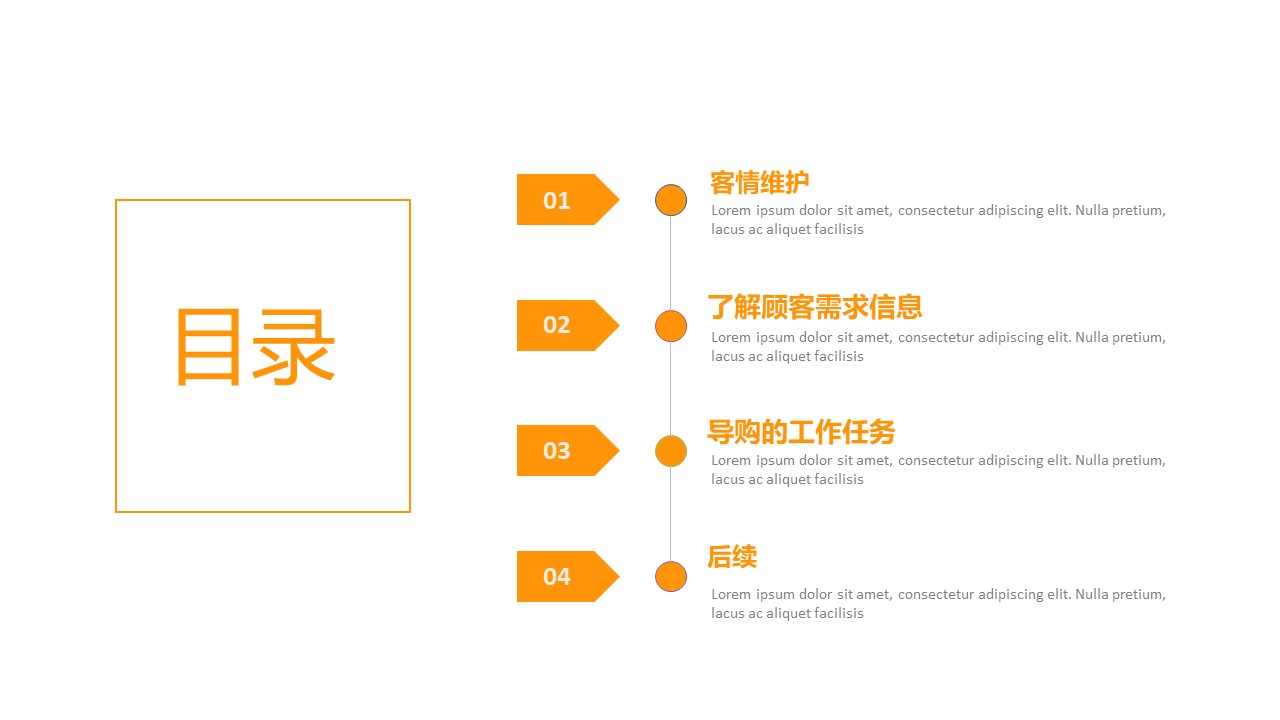 目录

01

客情维护

Lorem ipsum dolor sit amet, consectetur adipiscing elit. Nulla pretium, lacus ac aliquet facilisis

02

了解顾客需求信息

Lorem ipsum dolor sit amet, consectetur adipiscing elit. Nulla pretium, lacus ac aliquet facilisis

03

导购的工作任务

Lorem ipsum dolor sit amet, consectetur adipiscing elit. Nulla pretium, lacus ac aliquet facilisis

04

后续

Lorem ipsum dolor sit amet, consectetur adipiscing elit. Nulla pretium, lacus ac aliquet facilisis